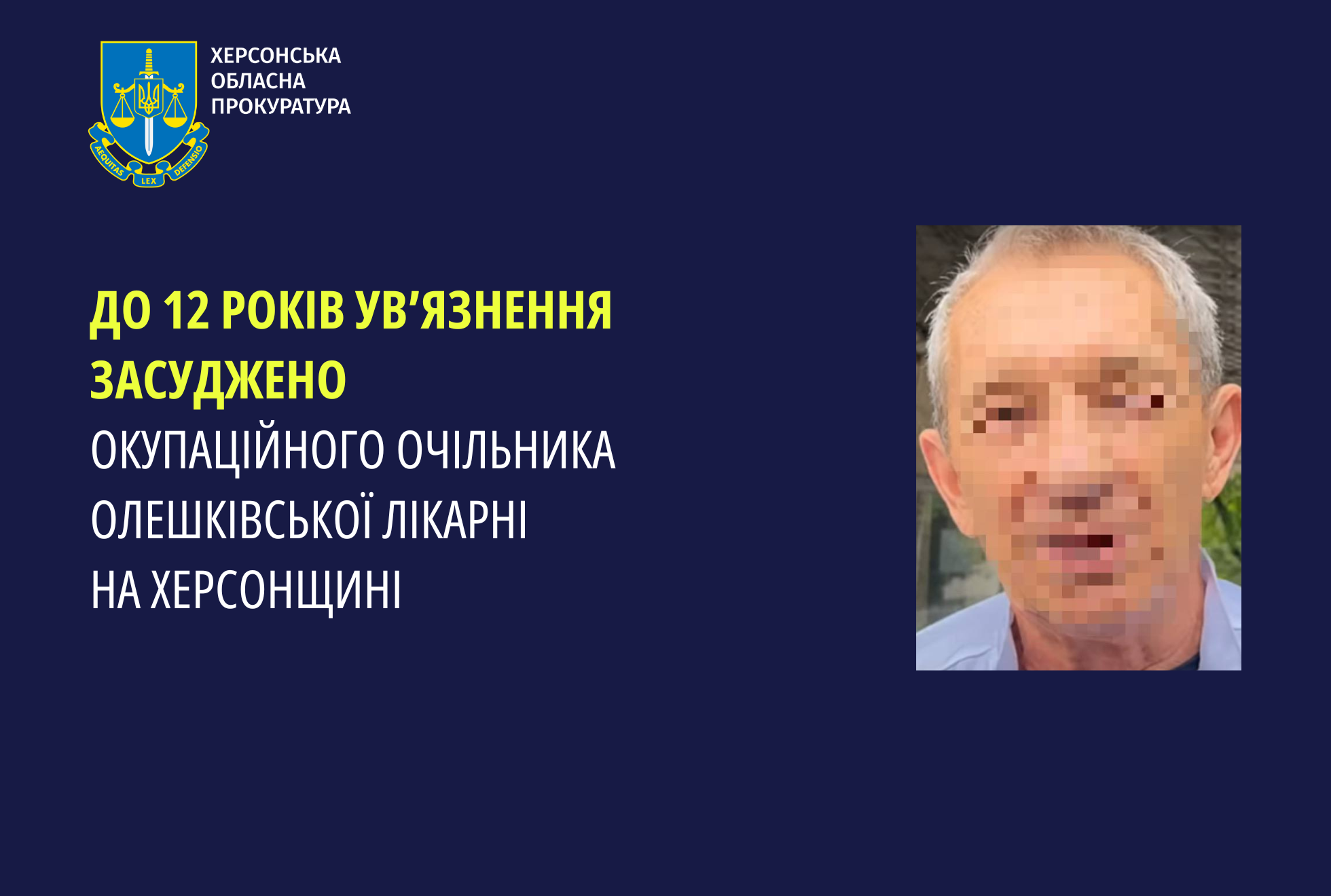 AEQUITAS LEX DEFENSIO

ХЕРСОНСЬКА ОБЛАСНА ПРОКУРАТУРА

ДО 12 РОКІВ УВ'ЯЗНЕННЯ ЗАСУДЖЕНО

ОКУПАЦІЙНОГО ОЧІЛЬНИКА ОЛЕШКІВСЬКОЇ ЛІКАРНІ НА ХЕРСОНЩИНІ